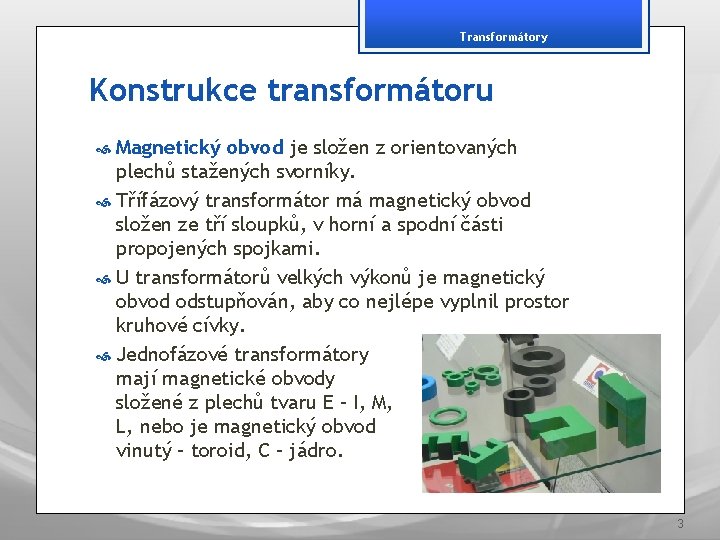 Transformátory

Konstrukce transformátoru

Magnetický obvod je složen z orientovaných plechů stažených svorníky.

Třífázový transformátor má magnetický obvod složen ze tří sloupků, v horní a spodní části propojených spojkami.

U transformátorů velkých výkonů je magnetický obvod odstupňován, aby co nejlépe vyplnil prostor kruhové cívky.

Jednofázové transformátory mají magnetické obvody složené z plechů tvaru E – I, M, L, nebo je magnetický obvod vinutý – toroid, C – jádro.

3